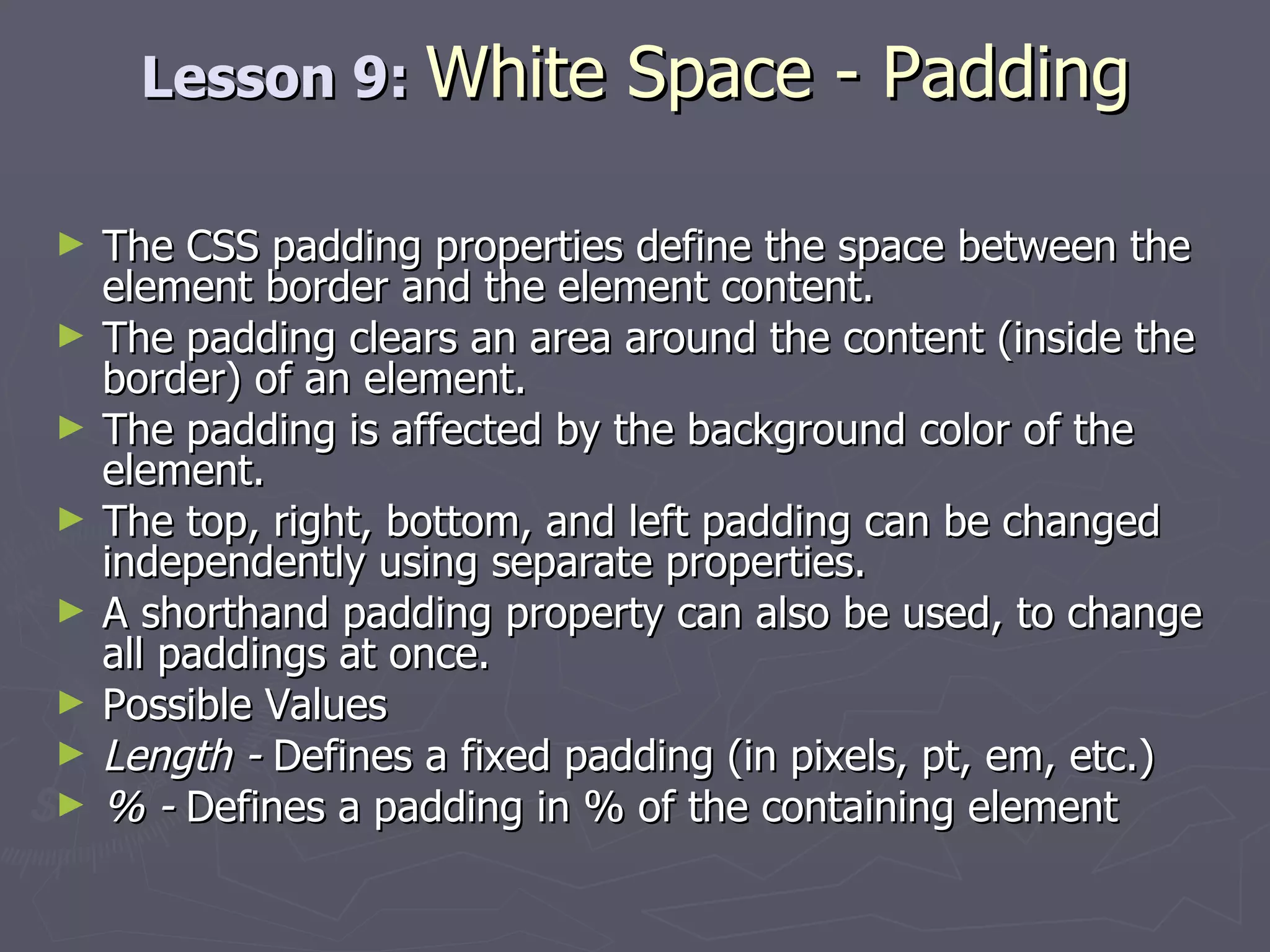 Lesson 9: White Space - Padding

► The CSS padding properties define the space between the element border and the element content.
► The padding clears an area around the content (inside the border) of an element.
► The padding is affected by the background color of the element.
► The top, right, bottom, and left padding can be changed independently using separate properties.
► A shorthand padding property can also be used, to change all paddings at once.
► Possible Values
► Length - Defines a fixed padding (in pixels, pt, em, etc.)
► % - Defines a padding in % of the containing element